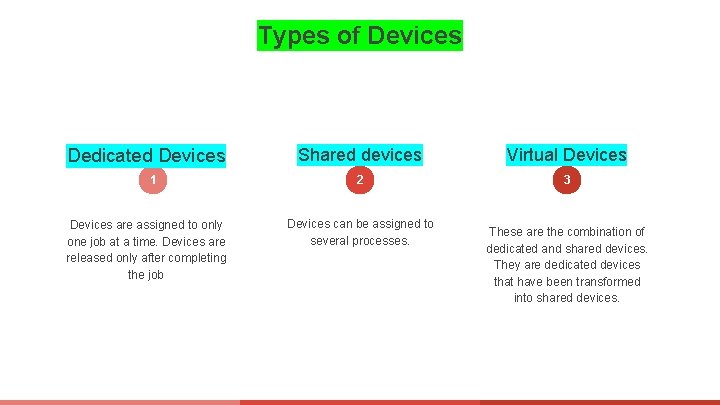 Types of Devices

Dedicated Devices

1

Devices are assigned to only one job at a time. Devices are released only after completing the job

Shared devices

2

Devices can be assigned to several processes.

Virtual Devices

3

These are the combination of dedicated and shared devices. They are dedicated devices that have been transformed into shared devices.